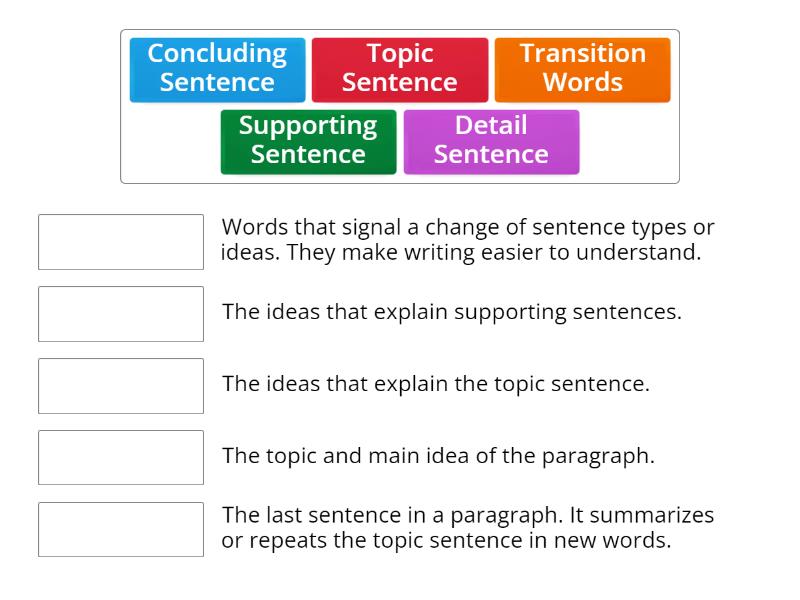 Concluding Sentence
Topic Sentence
Transition Words
Supporting Sentence
Detail Sentence

Words that signal a change of sentence types or ideas. They make writing easier to understand.

The ideas that explain supporting sentences.

The ideas that explain the topic sentence.

The topic and main idea of the paragraph.

The last sentence in a paragraph. It summarizes or repeats the topic sentence in new words.